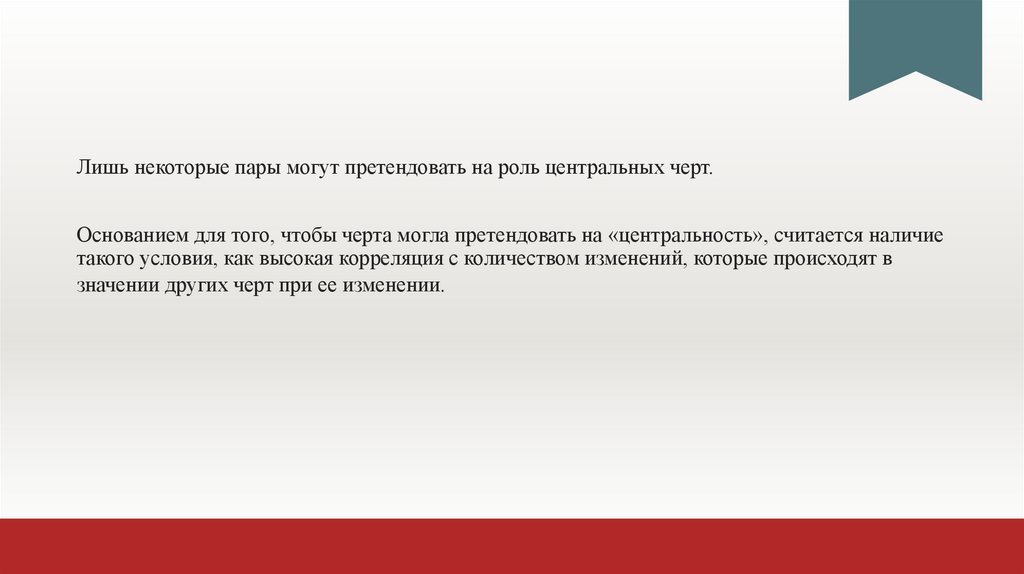 Лишь некоторые пары могут претендовать на роль центральных черт.

Основанием для того, чтобы черта могла претендовать на «центральность», считается наличие такого условия, как высокая корреляция с количеством изменений, которые происходят в значении других черт при ее изменении.